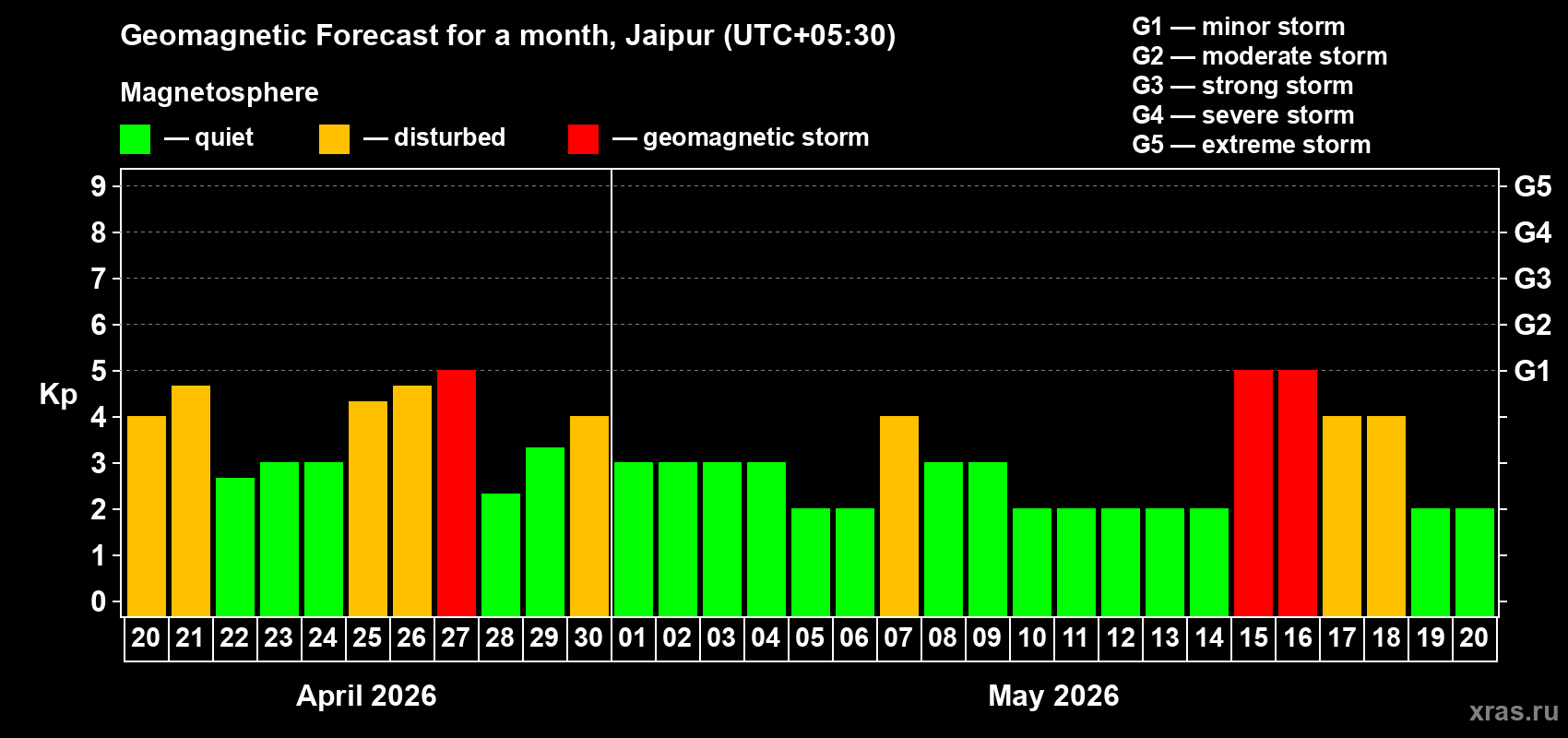 Geomagnetic Forecast for a month, Jaipur (UTC+05:30)

Magnetosphere

— quiet — disturbed — geomagnetic storm

G1 — minor storm
G2 — moderate storm
G3 — strong storm
G4 — severe storm
G5 — extreme storm

Kp

9 8 7 6 5 4 3 2 1 0

G5 G4 G3 G2 G1

20 21 22 23 24 25 26 27 28 29 30 01 02 03 04 05 06 07 08 09 10 11 12 13 14 15 16 17 18 19 20

April 2026

May 2026

xras.ru